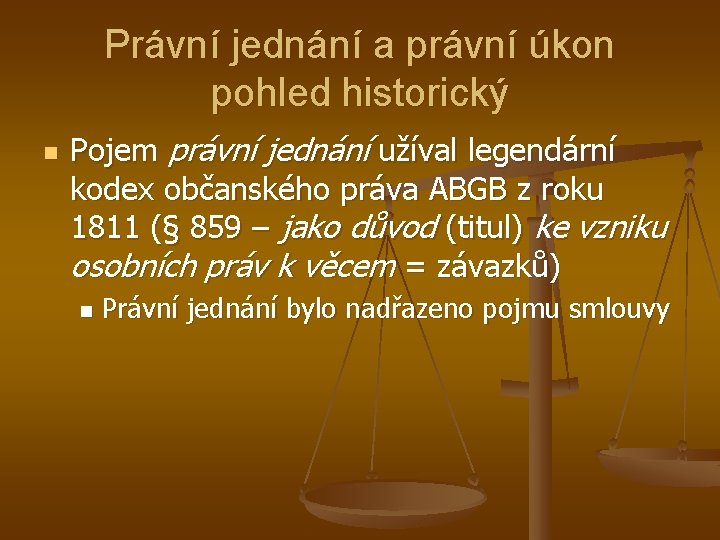 Právní jednání a právní úkon pohled historický

Pojem právní jednání užíval legendární kodex občanského práva ABGB z roku 1811 (§ 859 – jako důvod (titul) ke vzniku osobních práv k věcem = závazků)

Právní jednání bylo nadřazeno pojmu smlouvy